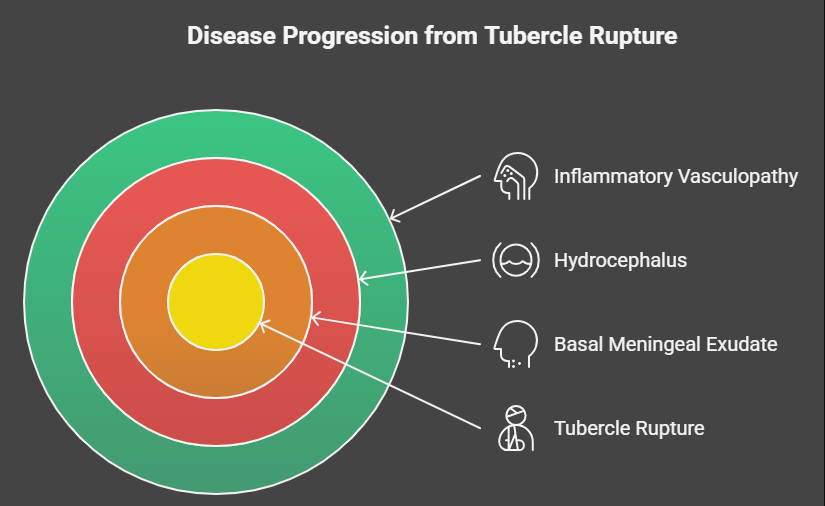 Disease Progression from Tubercle Rupture

Inflammatory Vasculopathy

Hydrocephalus

Basal Meningeal Exudate

Tubercle Rupture